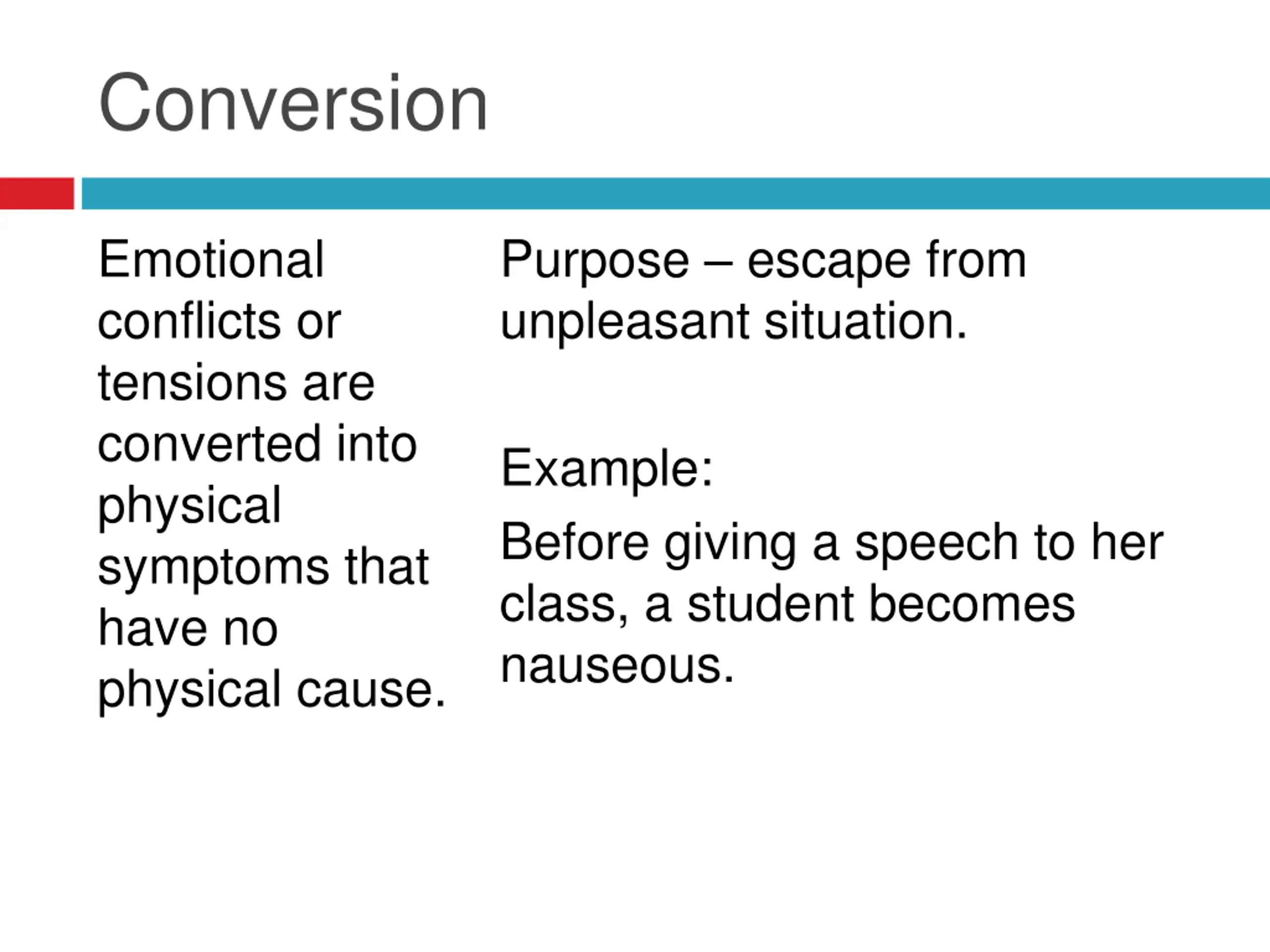 Conversion

Emotional conflicts or tensions are converted into physical symptoms that have no physical cause.

Purpose – escape from unpleasant situation.

Example:

Before giving a speech to her class, a student becomes nauseous.